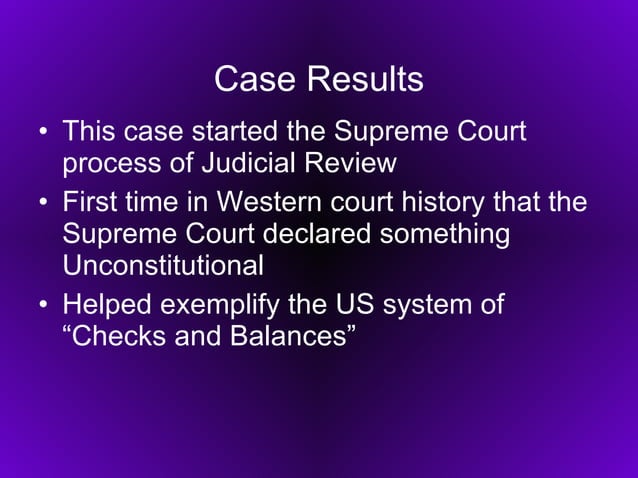 Case Results

• This case started the Supreme Court process of Judicial Review
• First time in Western court history that the Supreme Court declared something Unconstitutional
• Helped exemplify the US system of “Checks and Balances”